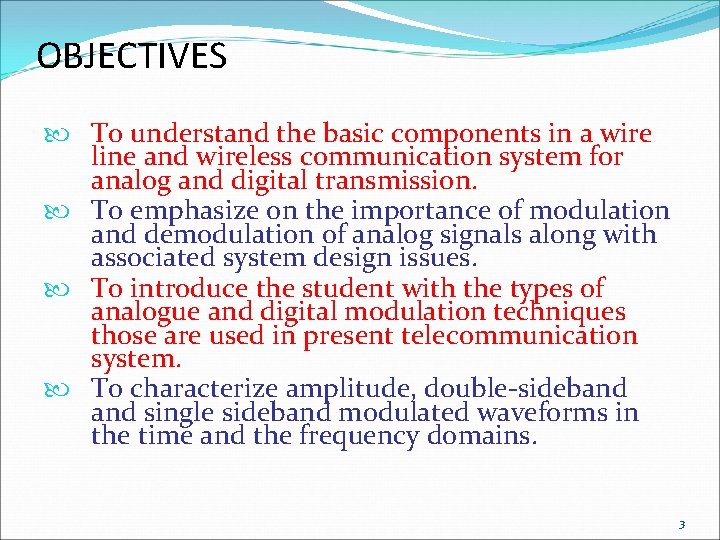 OBJECTIVES

To understand the basic components in a wire line and wireless communication system for analog and digital transmission.

To emphasize on the importance of modulation and demodulation of analog signals along with associated system design issues.

To introduce the student with the types of analogue and digital modulation techniques those are used in present telecommunication system.

To characterize amplitude, double-sideband and single sideband modulated waveforms in the time and the frequency domains.

3